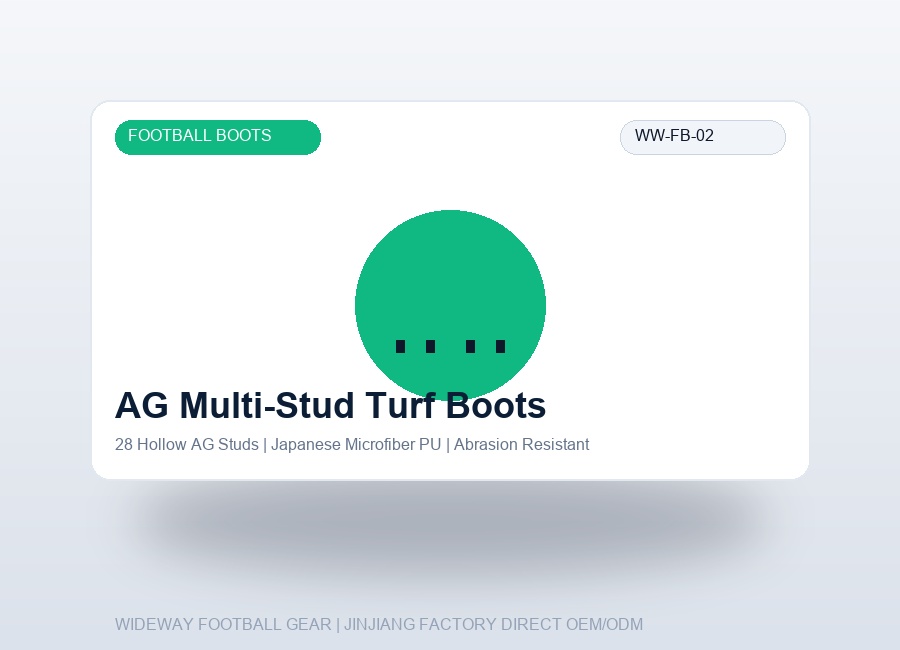 FOOTBALL BOOTS

WW-FB-02

AG Multi-Stud Turf Boots

28 Hollow AG Studs | Japanese Microfiber PU | Abrasion Resistant

WIDEWAY FOOTBALL GEAR | JINJIANG FACTORY DIRECT OEM/ODM